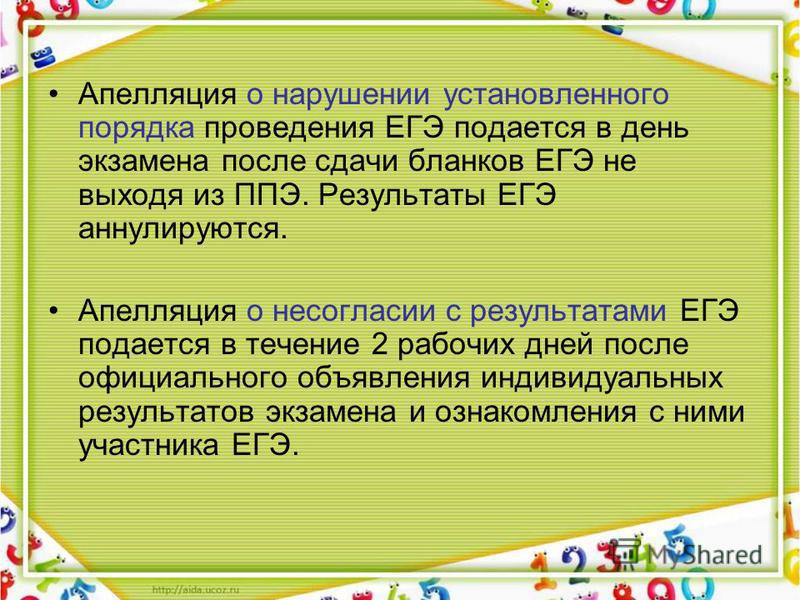 • Апелляция о нарушении установленного порядка проведения ЕГЭ подается в день экзамена после сдачи бланков ЕГЭ не выходя из ППЭ. Результаты ЕГЭ аннулируются.

• Апелляция о несогласии с результатами ЕГЭ подается в течение 2 рабочих дней после официального объявления индивидуальных результатов экзамена и ознакомления с ними участника ЕГЭ.

MyShared

http://aida.ucoz.ru